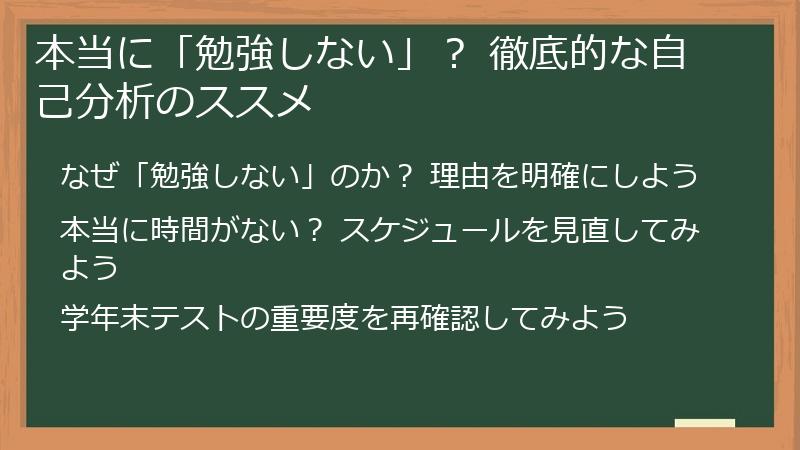 本当に「勉強しない」？ 徹底的な自己分析のススメ

なぜ「勉強しない」のか？ 理由を明確にしよう

本当に時間がない？ スケジュールを見直してみよう

学年末テストの重要度を再確認してみよう